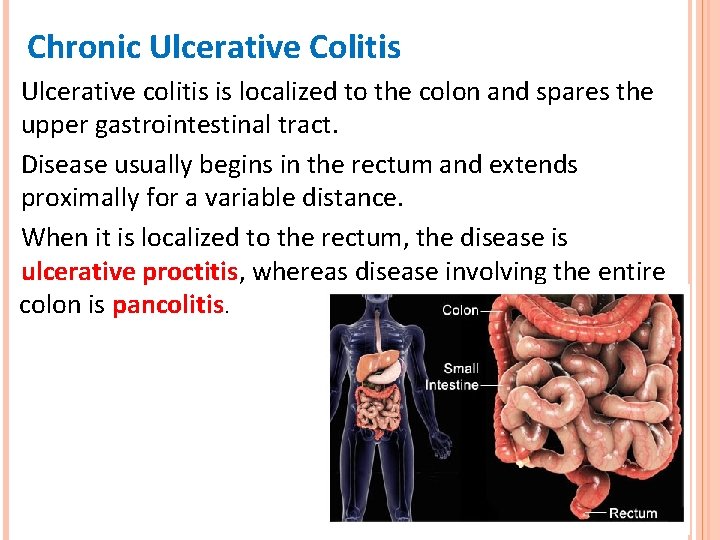 Chronic Ulcerative Colitis

Ulcerative colitis is localized to the colon and spares the upper gastrointestinal tract.

Disease usually begins in the rectum and extends proximally for a variable distance.

When it is localized to the rectum, the disease is ulcerative proctitis, whereas disease involving the entire colon is pancolitis.

Colon

Small Intestine

Rectum